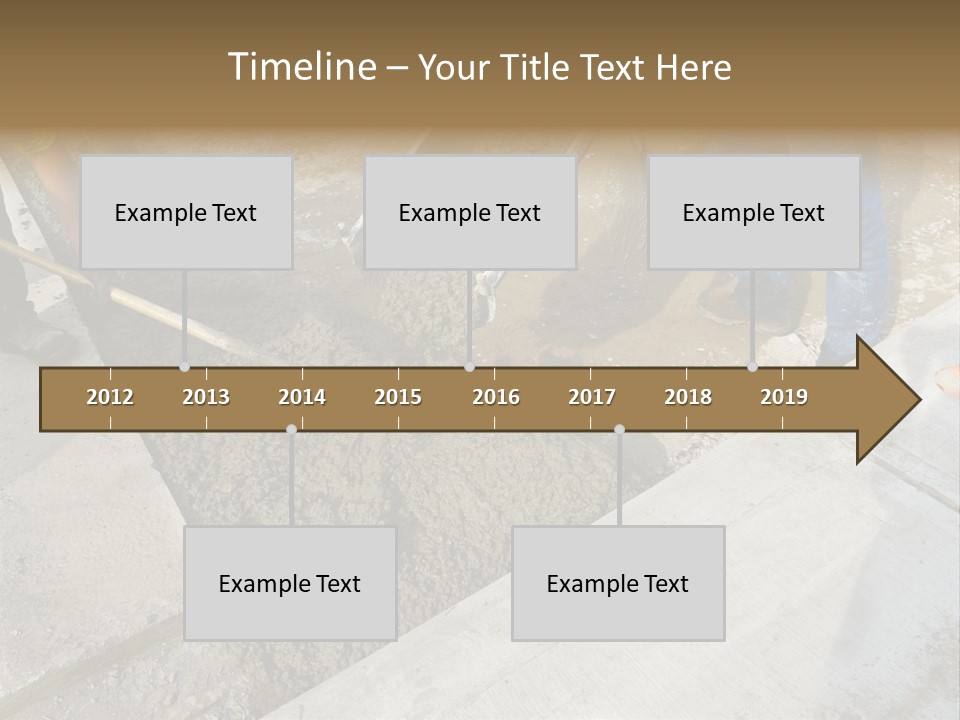 Timeline – Your Title Text Here

Example Text

Example Text

Example Text

2012 2013 2014 2015 2016 2017 2018 2019

Example Text

Example Text